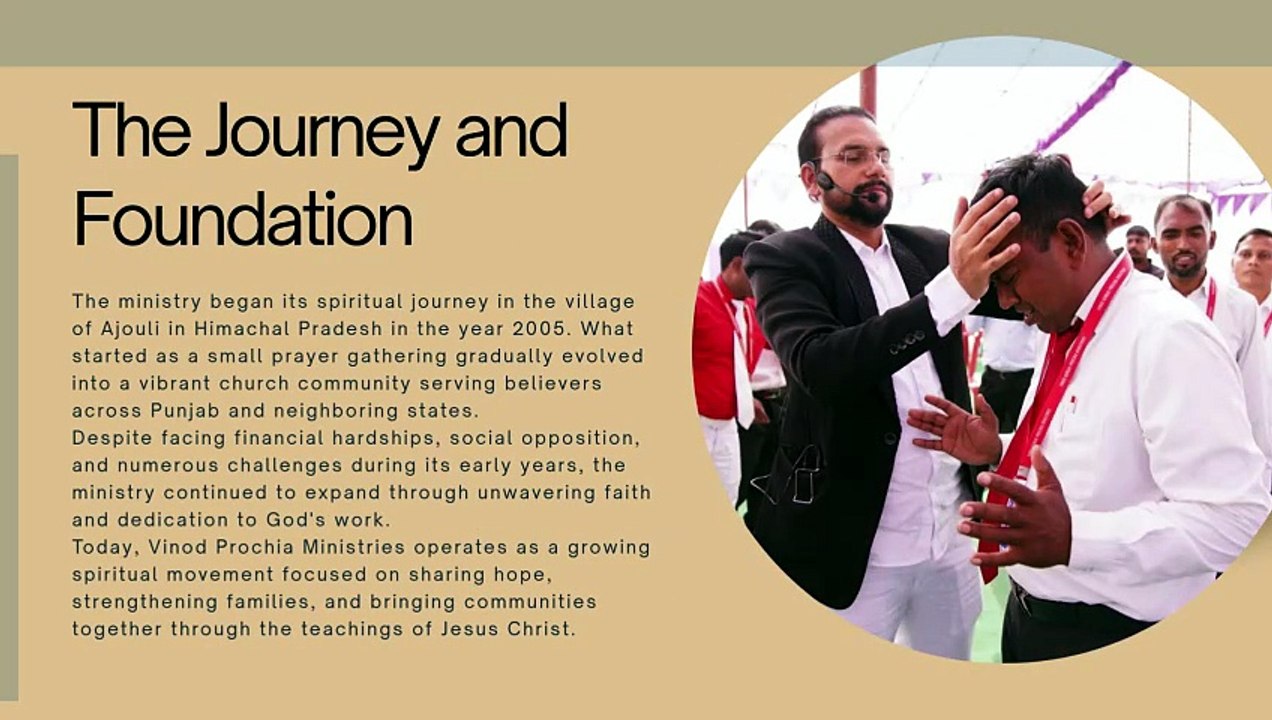 The Journey and Foundation

The ministry began its spiritual journey in the village of Ajouli in Himachal Pradesh in the year 2005. What started as a small prayer gathering gradually evolved into a vibrant church community serving believers across Punjab and neighboring states.
Despite facing financial hardships, social opposition, and numerous challenges during its early years, the ministry continued to expand through unwavering faith and dedication to God's work.
Today, Vinod Prochia Ministries operates as a growing spiritual movement focused on sharing hope, strengthening families, and bringing communities together through the teachings of Jesus Christ.